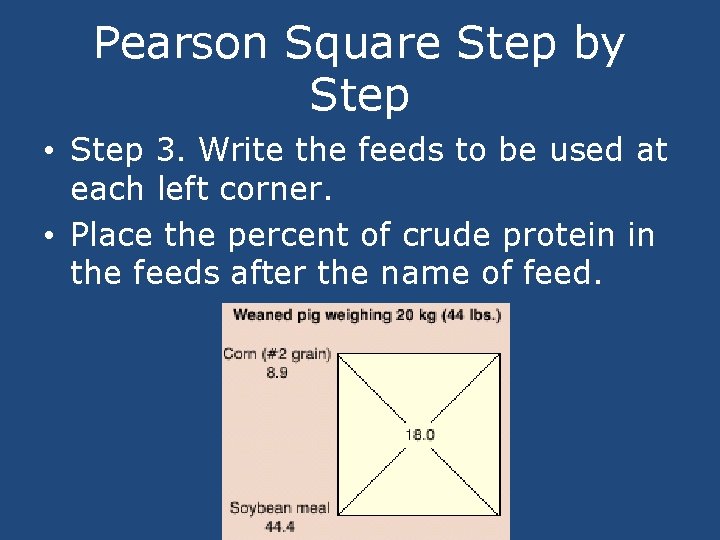 Pearson Square Step by Step

• Step 3. Write the feeds to be used at each left corner.

• Place the percent of crude protein in the feeds after the name of feed.

Weaned pig weighing 20 kg (44 lbs.)

Corn (#2 grain)
8.9

18.0

Soybean meal
44.4